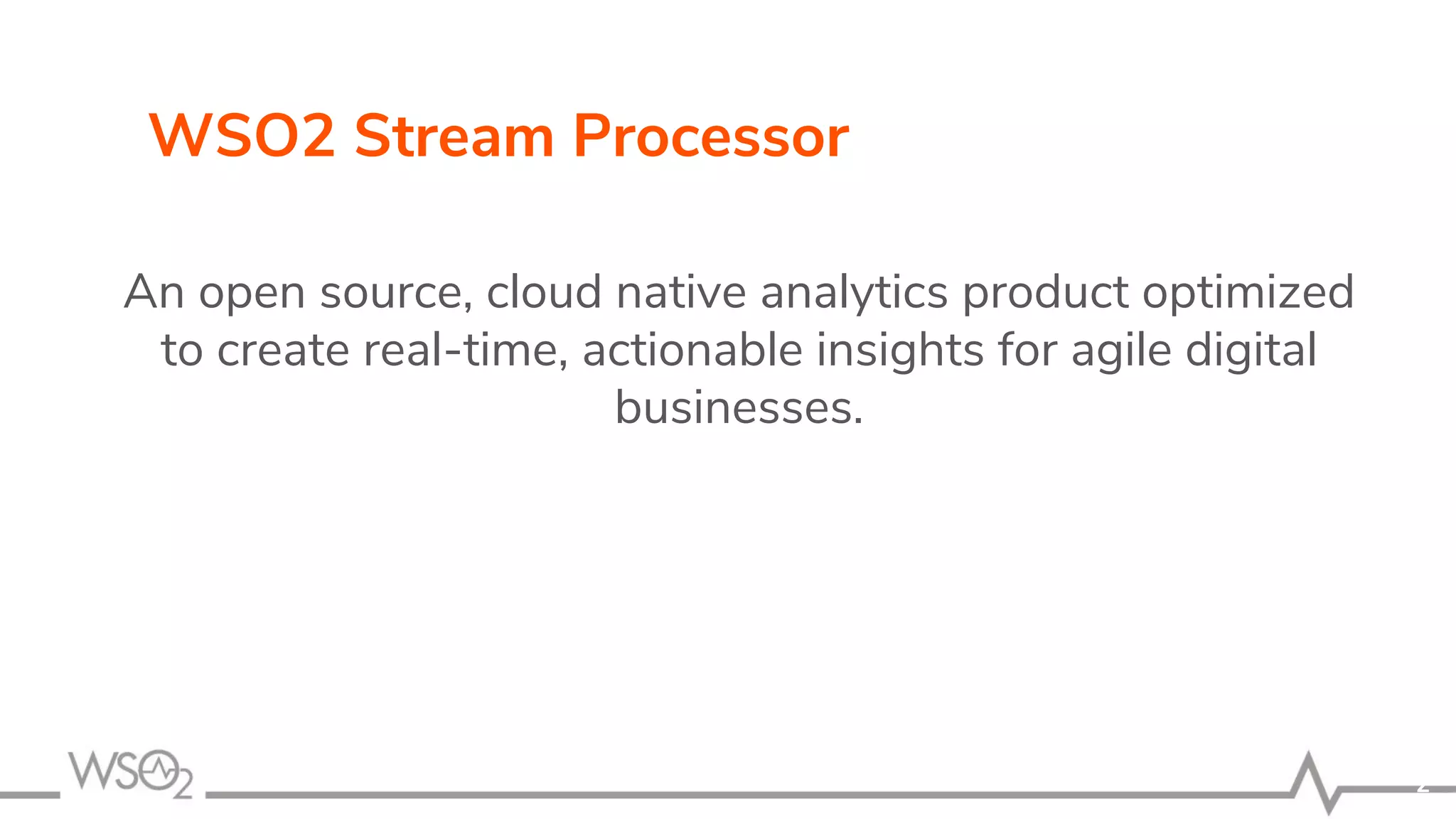 WSO2 Stream Processor

An open source, cloud native analytics product optimized to create real-time, actionable insights for agile digital businesses.

WSO2

2